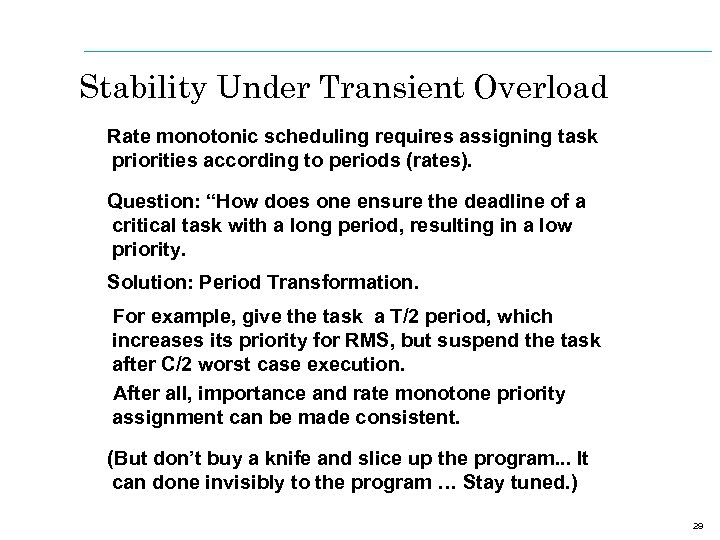 Stability Under Transient Overload

Rate monotonic scheduling requires assigning task priorities according to periods (rates).

Question: “How does one ensure the deadline of a critical task with a long period, resulting in a low priority.

Solution: Period Transformation.

For example, give the task a T/2 period, which increases its priority for RMS, but suspend the task after C/2 worst case execution.

After all, importance and rate monotone priority assignment can be made consistent.

(But don’t buy a knife and slice up the program... It can done invisibly to the program … Stay tuned.)

29